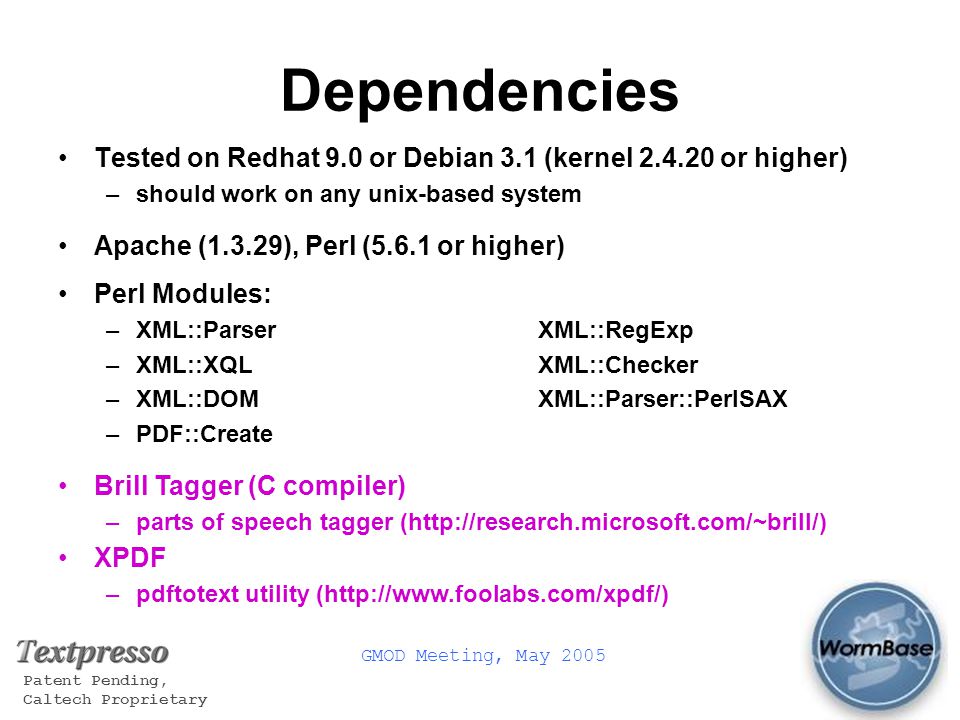 Dependencies

• Tested on Redhat 9.0 or Debian 3.1 (kernel 2.4.20 or higher)
– should work on any unix-based system

• Apache (1.3.29), Perl (5.6.1 or higher)

• Perl Modules:
– XML::Parser
– XML::XQL
– XML::DOM
– PDF::Create

XML::RegExp
XML::Checker
XML::Parser::PerlSAX

• Brill Tagger (C compiler)
– parts of speech tagger (http://research.microsoft.com/~brill/)

• XPDF
– pdftotext utility (http://www.foolabs.com/xpdf/)

Textpresso
Patent Pending,
Caltech Proprietary

GMOD Meeting, May 2005

WormBase